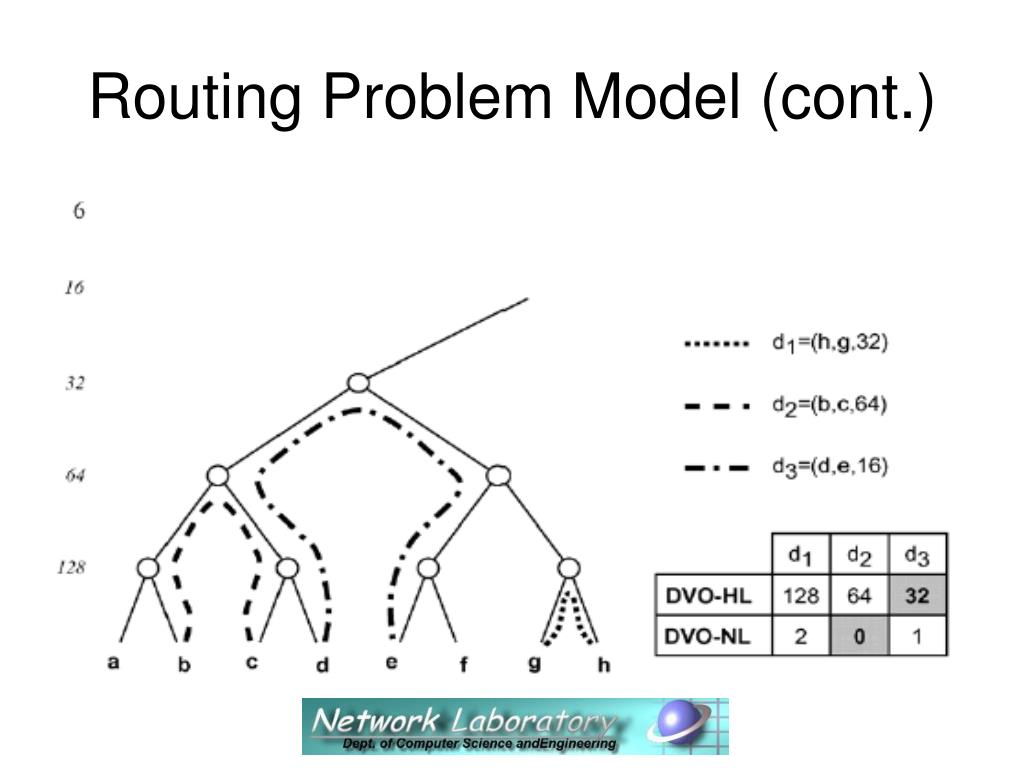 Routing Problem Model (cont.)

6

16

32

64

128

a b c d e f g h

$d_1$=(h,g,32)

$d_2$=(b,c,64)

$d_3$=(d,e,16)

| | $d_1$ | $d_2$ | $d_3$ |
|---|---|---|---|
| DVO-HL | 128 | 64 | 32 |
| DVO-NL | 2 | 0 | 1 |

Network Laboratory
Dept. of Computer Science andEngineering